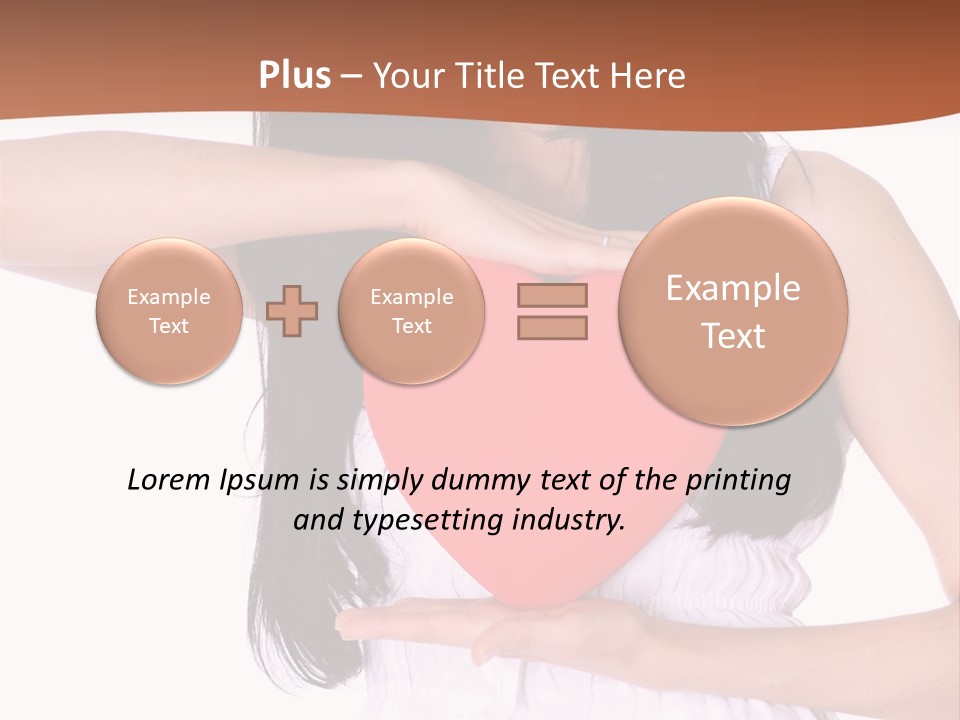 Plus – Your Title Text Here

Example Text

Example Text

Example Text

Lorem Ipsum is simply dummy text of the printing and typesetting industry.